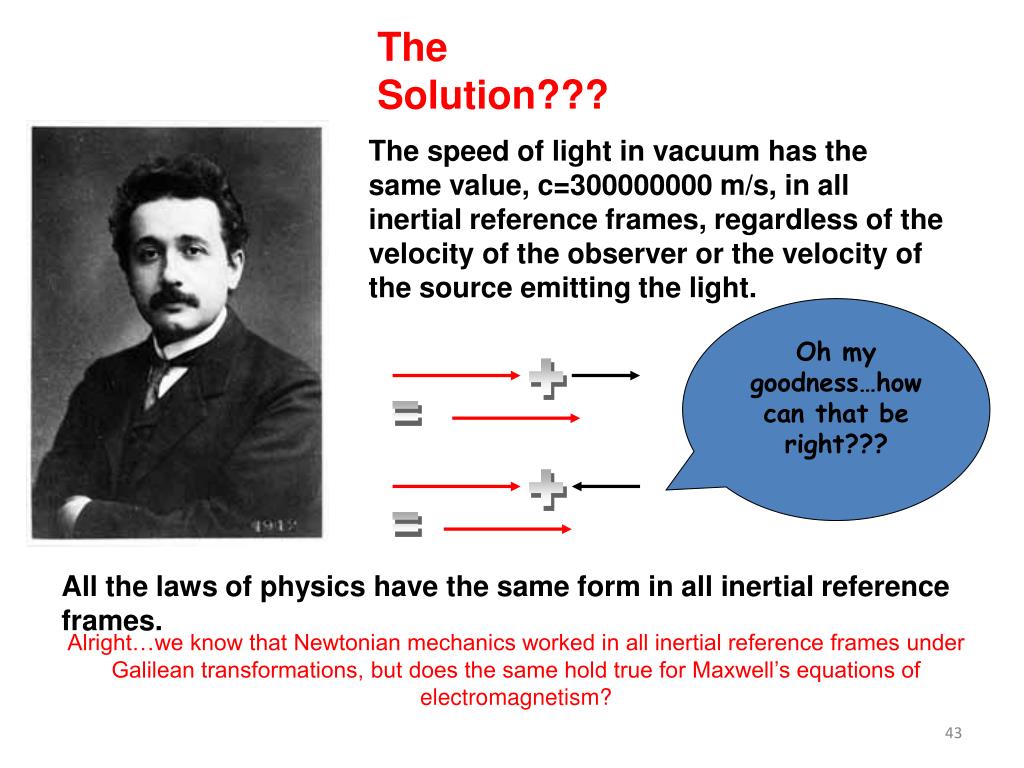 The Solution???

The speed of light in vacuum has the same value, c=300000000 m/s, in all inertial reference frames, regardless of the velocity of the observer or the velocity of the source emitting the light.

Oh my goodness…how can that be right???

1912

All the laws of physics have the same form in all inertial reference frames.

Alright…we know that Newtonian mechanics worked in all inertial reference frames under Galilean transformations, but does the same hold true for Maxwell's equations of electromagnetism?

43